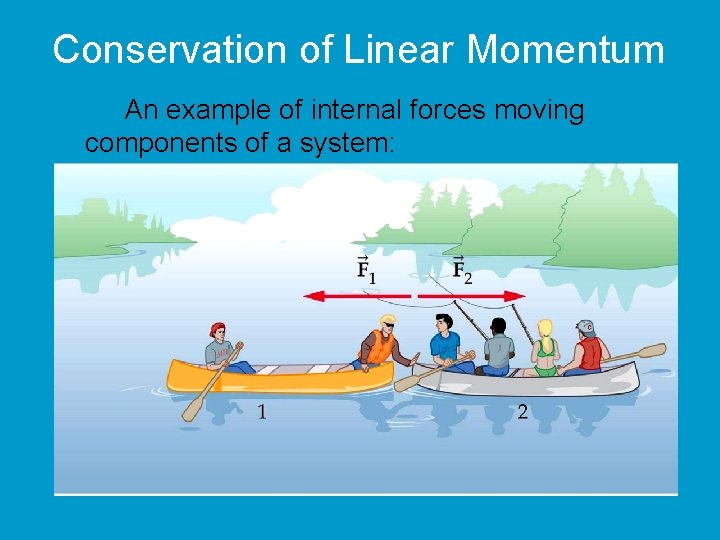 Conservation of Linear Momentum

An example of internal forces moving components of a system:

$\vec{F}_1$

$\vec{F}_2$

1

2